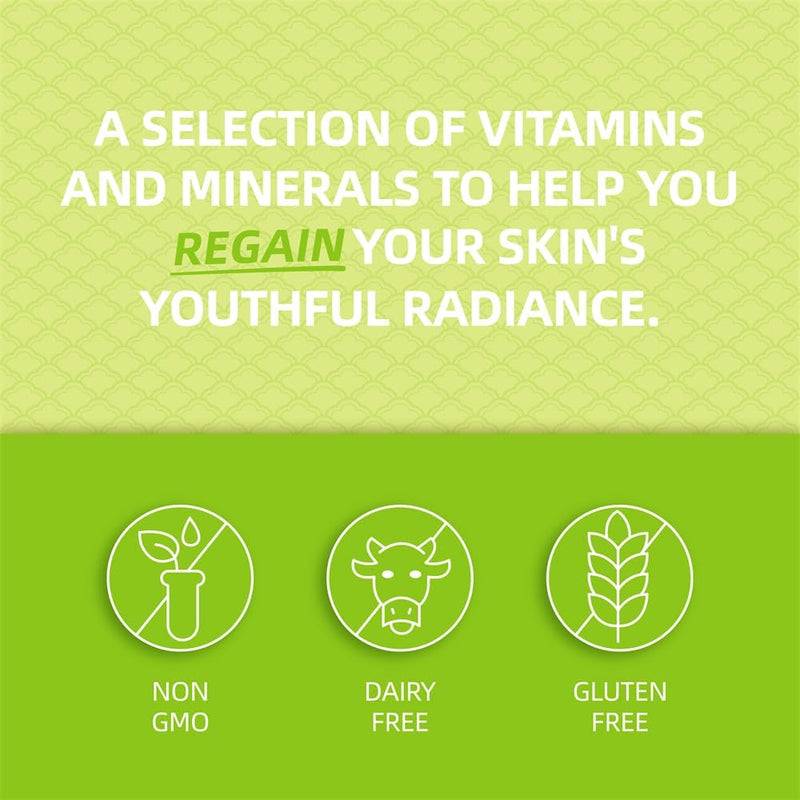 A SELECTION OF VITAMINS AND MINERALS TO HELP YOU REGAIN YOUR SKIN'S YOUTHFUL RADIANCE.

NON GMO

DAIRY FREE

GLUTEN FREE